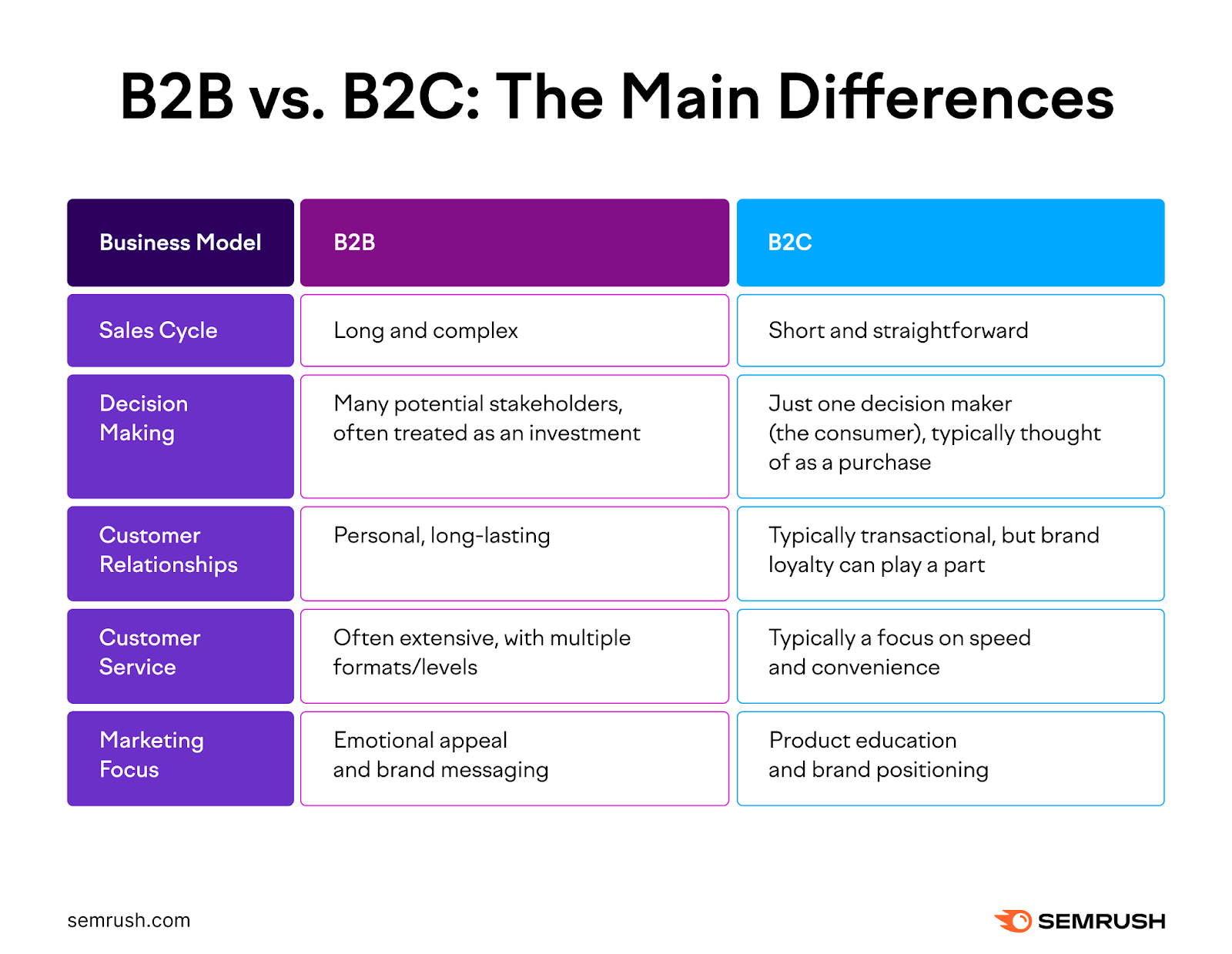 B2B vs. B2C: The Main Differences

| Business Model | B2B | B2C |
|---|---|---|
| Sales Cycle | Long and complex | Short and straightforward |
| Decision Making | Many potential stakeholders, often treated as an investment | Just one decision maker (the consumer), typically thought of as a purchase |
| Customer Relationships | Personal, long-lasting | Typically transactional, but brand loyalty can play a part |
| Customer Service | Often extensive, with multiple formats/levels | Typically a focus on speed and convenience |
| Marketing Focus | Emotional appeal and brand messaging | Product education and brand positioning |

semrush.com

SEMRUSH